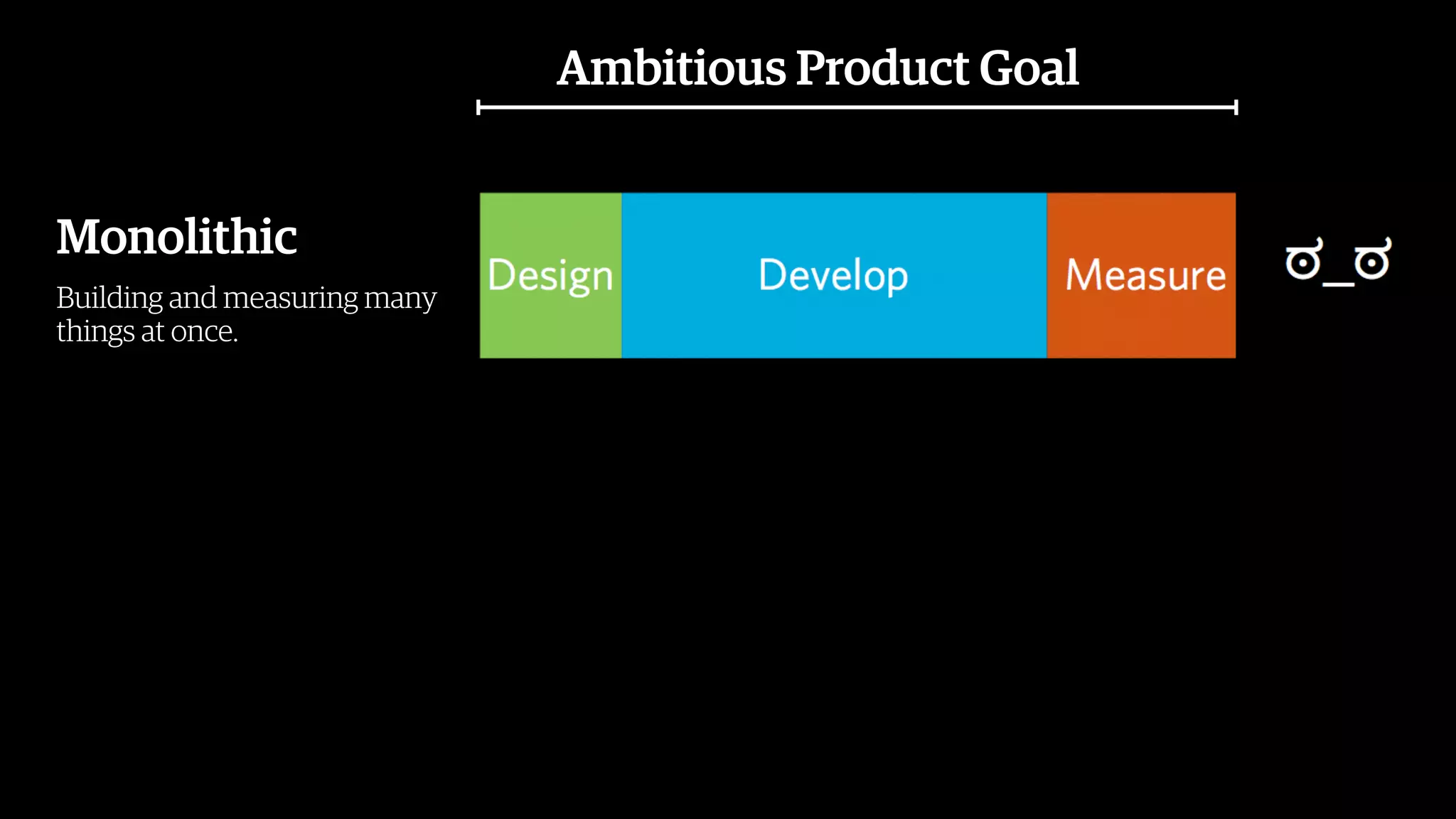 Ambitious Product Goal

Monolithic

Building and measuring many things at once.

Design

Develop

Measure

ಠ_ಠ